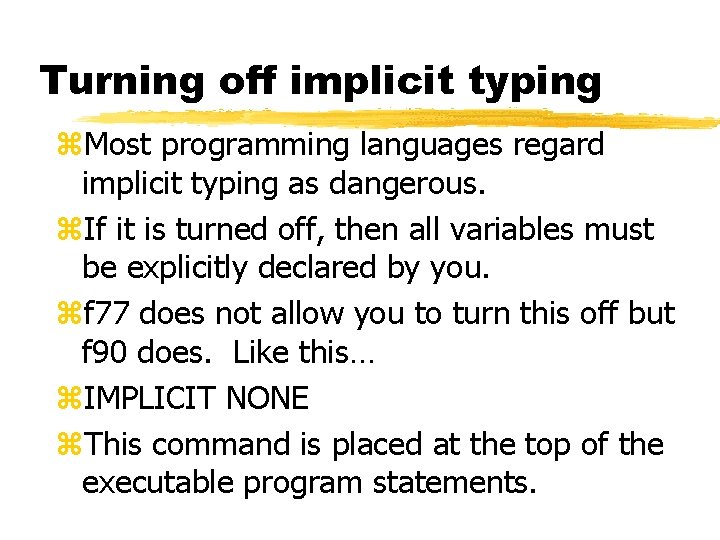 Turning off implicit typing

⌘Most programming languages regard implicit typing as dangerous.

⌘If it is turned off, then all variables must be explicitly declared by you.

⌘f77 does not allow you to turn this off but f90 does. Like this…

⌘IMPLICIT NONE

⌘This command is placed at the top of the executable program statements.